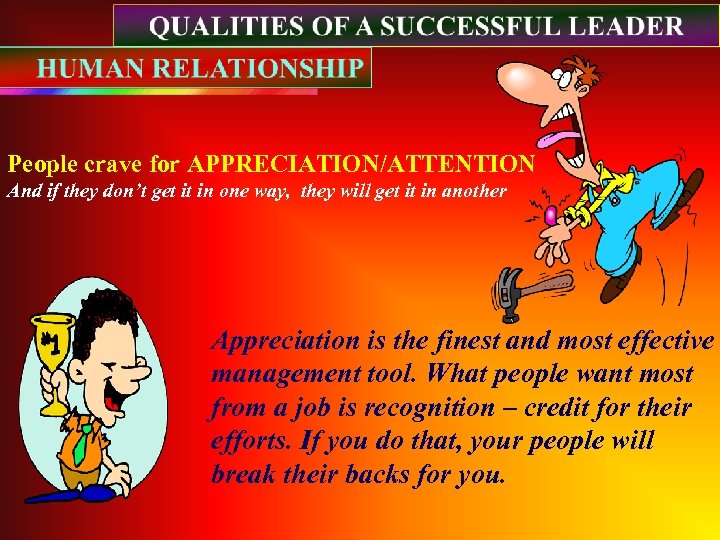 QUALITIES OF A SUCCESSFUL LEADER

HUMAN RELATIONSHIP

People crave for APPRECIATION/ATTENTION
And if they don't get it in one way, they will get it in another

#1

Appreciation is the finest and most effective management tool. What people want most from a job is recognition – credit for their efforts. If you do that, your people will break their backs for you.